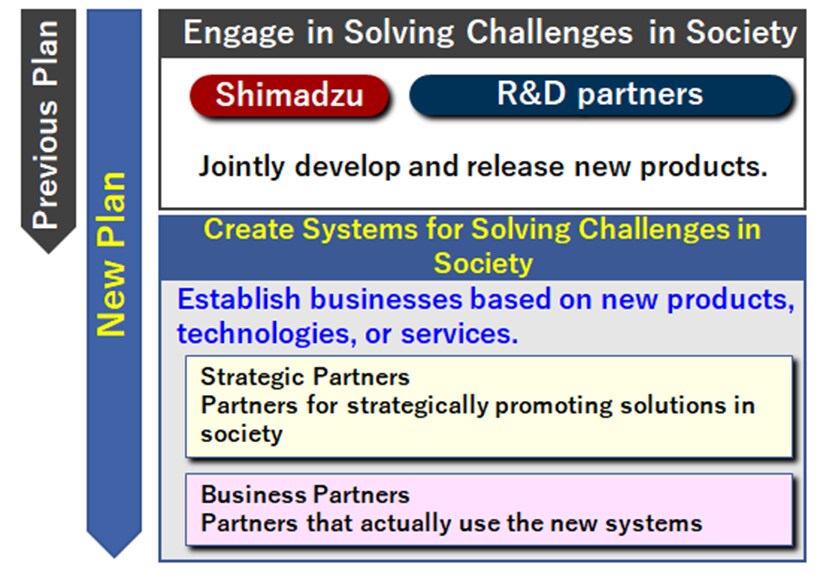 Previous Plan

New Plan

Engage in Solving Challenges in Society

Shimadzu

R&D partners

Jointly develop and release new products.

Create Systems for Solving Challenges in Society

Establish businesses based on new products, technologies, or services.

Strategic Partners
Partners for strategically promoting solutions in society

Business Partners
Partners that actually use the new systems